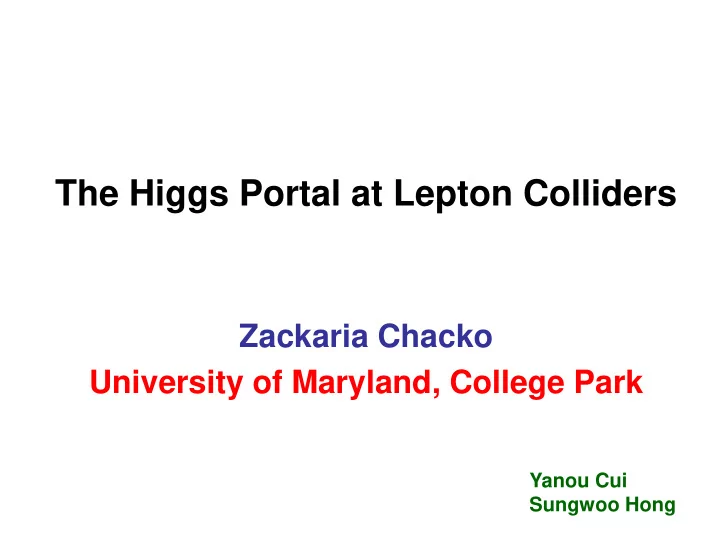 The Higgs Portal at Lepton Colliders

Zackaria Chacko
University of Maryland, College Park

Yanou Cui
Sungwoo Hong